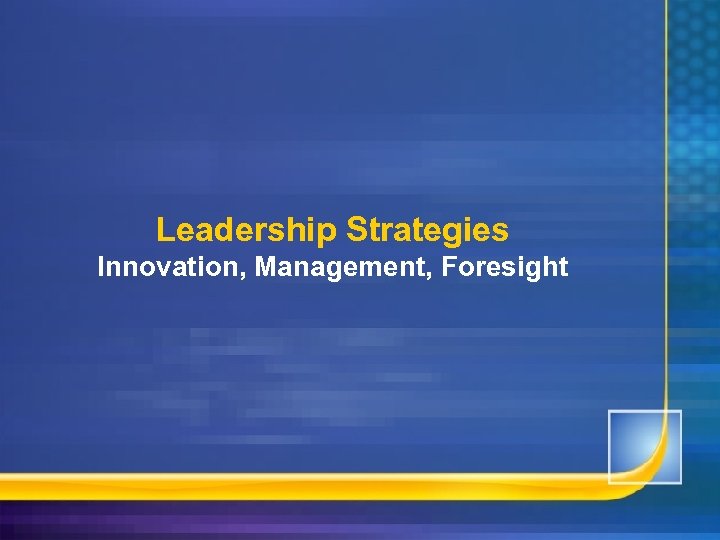 Leadership Strategies
Innovation, Management, Foresight